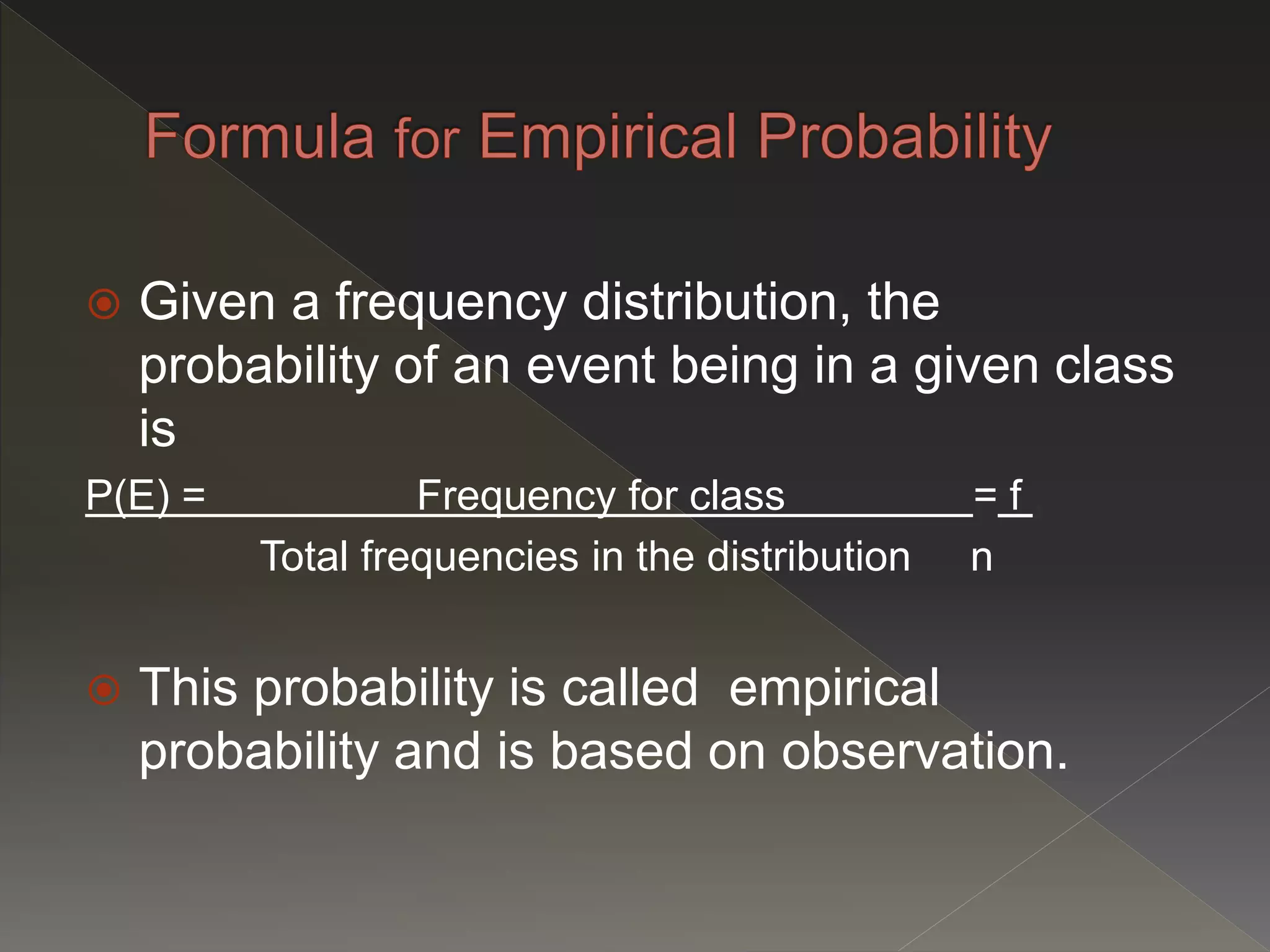 Formula for Empirical Probability

Given a frequency distribution, the probability of an event being in a given class is

$P(E) = \frac{\text{Frequency for class}}{\text{Total frequencies in the distribution}} = \frac{f}{n}$

This probability is called empirical probability and is based on observation.